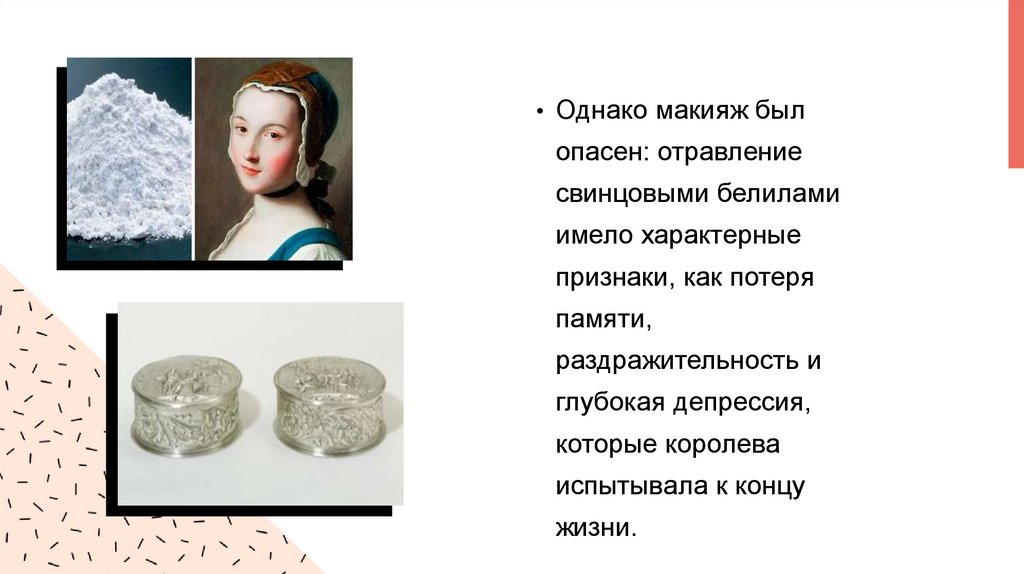 • Однако макияж был опасен: отравление свинцовыми белилами имело характерные признаки, как потеря памяти, раздражительность и глубокая депрессия, которые королева испытывала к концу жизни.